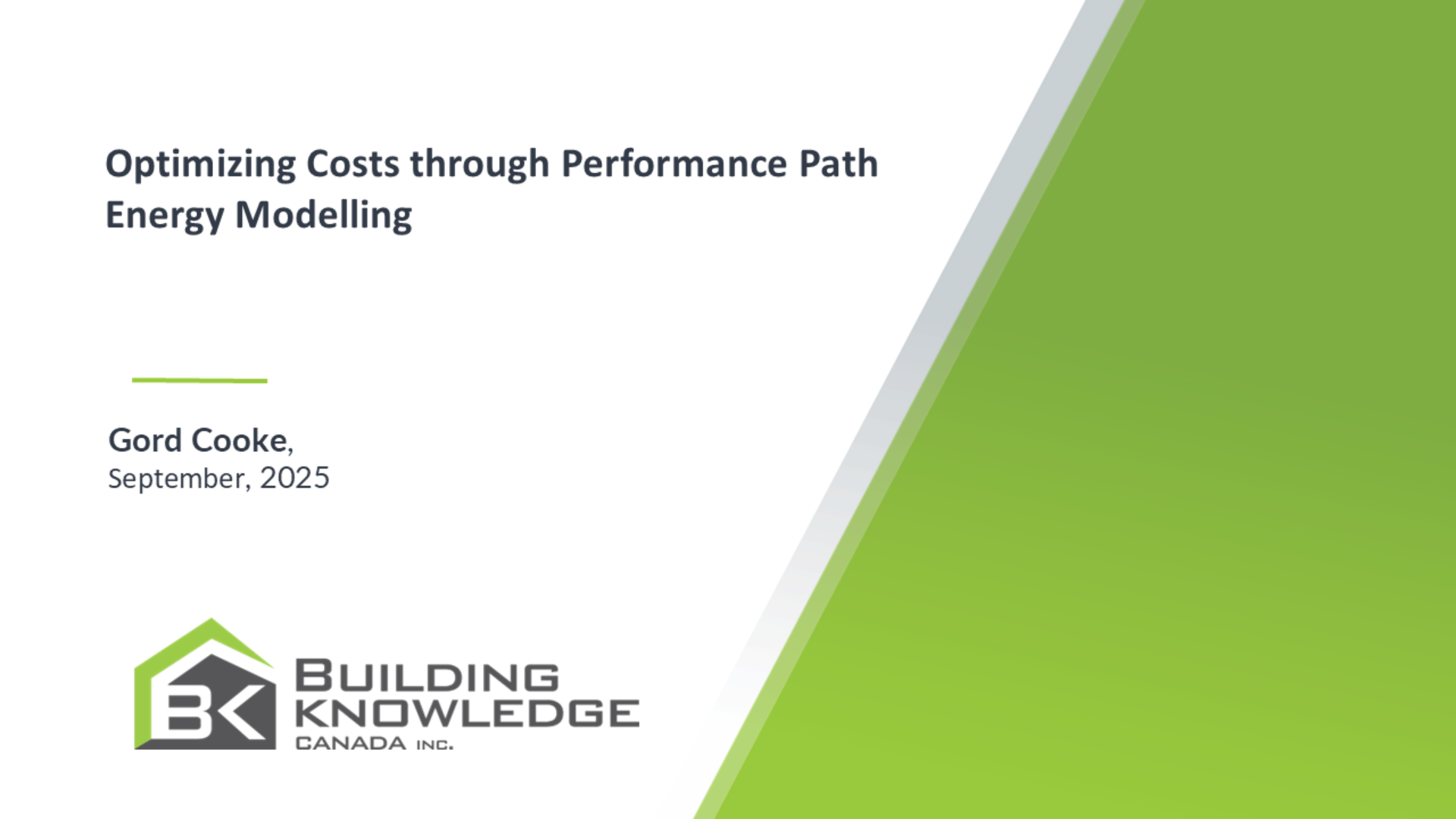 Optimizing Costs through Performance Path Energy Modelling

Gord Cooke,
September, 2025

BK
BUILDING
KNOWLEDGE
CANADA INC.